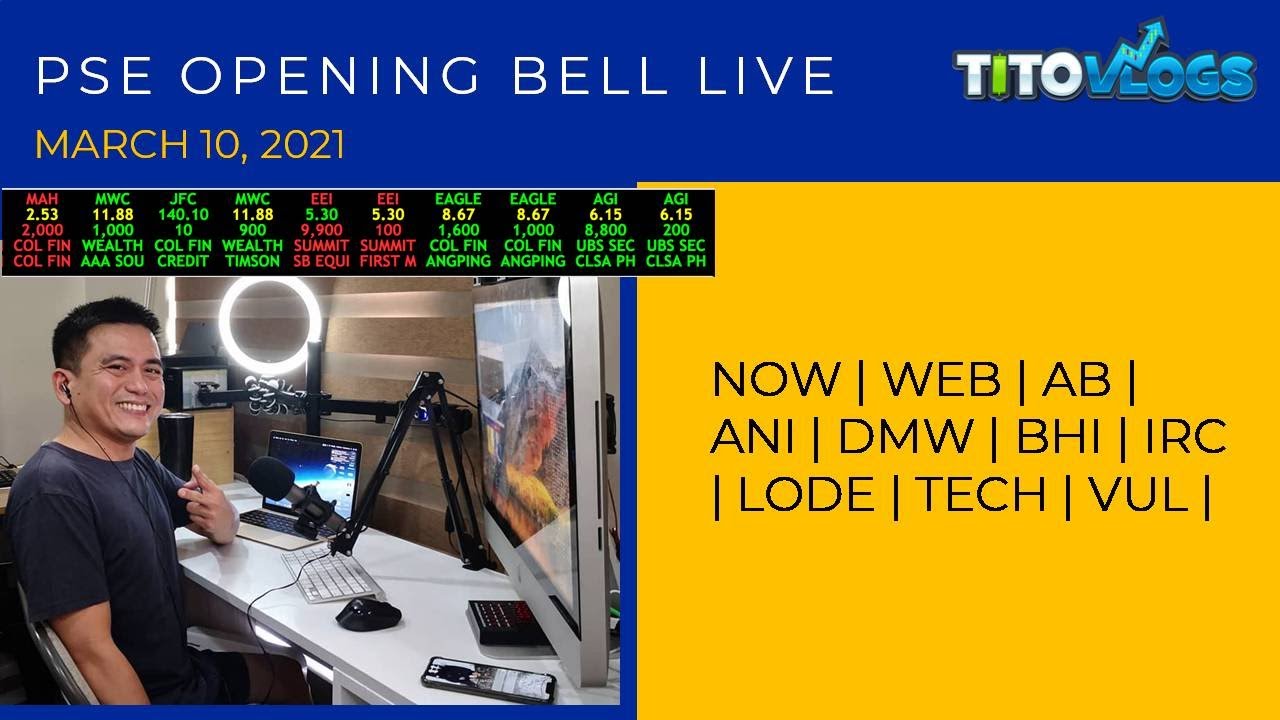 PSE OPENING BELL LIVE

TITOVLOGS

MARCH 10, 2021

| MAH | MWC | JFC | MWC | EEI | EEI | EAGLE | EAGLE | AGI | AGI |
|---|---|---|---|---|---|---|---|---|---|
| 2.53 | 11.88 | 140.10 | 11.88 | 5.30 | 5.30 | 8.67 | 8.67 | 6.15 | 6.15 |
| 2,000 | 1,000 | 10 | 900 | 9,900 | 100 | 1,600 | 1,000 | 8,800 | 200 |
| COL FIN | WEALTH | COL FIN | WEALTH | SUMMIT | SUMMIT | COL FIN | COL FIN | UBS SEC | UBS SEC |
| COL FIN | AAA SOU | CREDIT | TIMSON | SB EQUI | FIRST M | ANGPING | ANGPING | CLSA PH | CLSA PH |

NOW | WEB | AB | ANI | DMW | BHI | IRC | LODE | TECH | VUL |